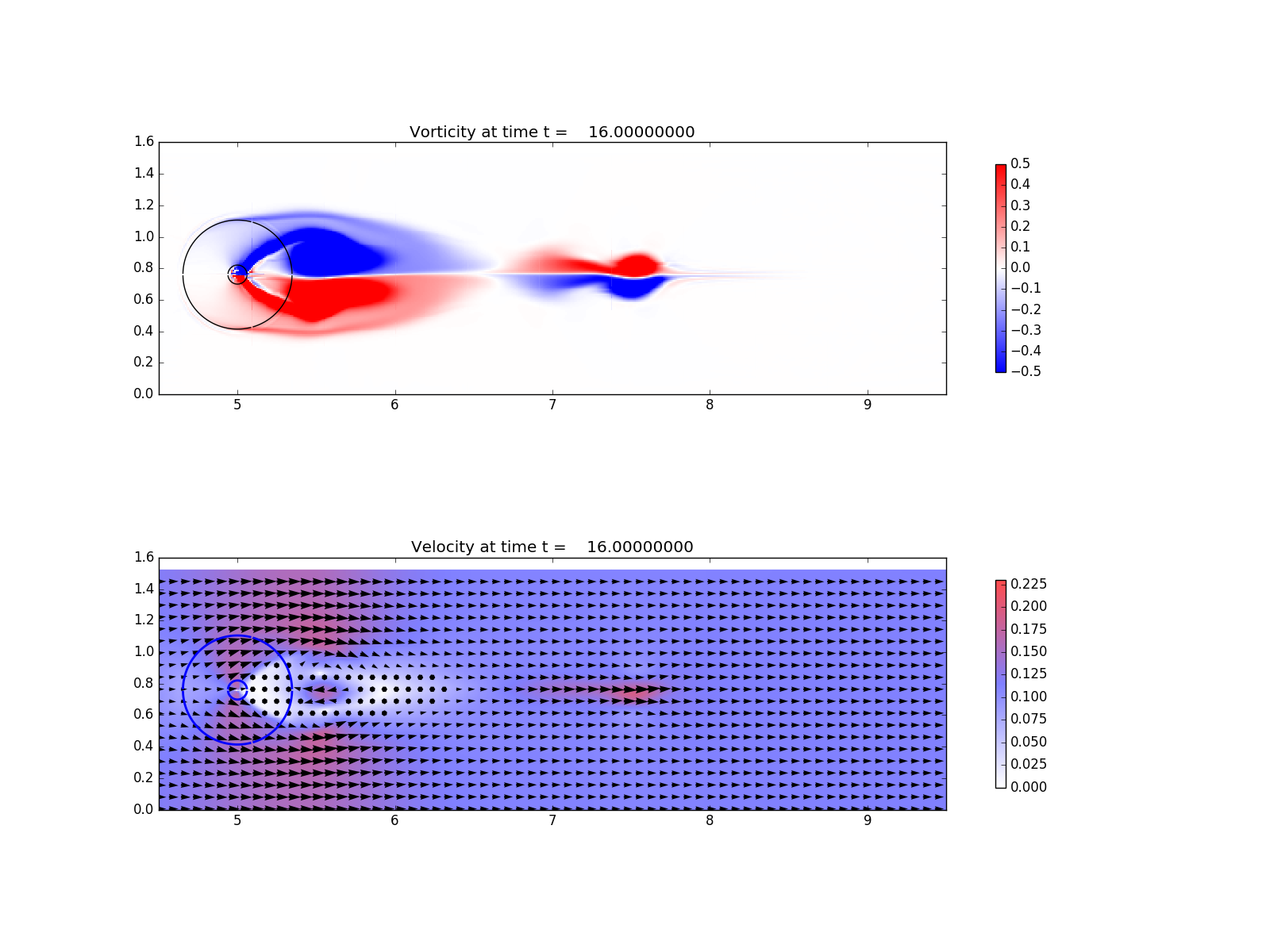 Vorticity at time t = 16.00000000

1.6
1.4
1.2
1.0
0.8
0.6
0.4
0.2
0.0

5
6
7
8
9

0.5
0.4
0.3
0.2
0.1
0.0
−0.1
−0.2
−0.3
−0.4
−0.5

Velocity at time t = 16.00000000

1.6
1.4
1.2
1.0
0.8
0.6
0.4
0.2
0.0

5
6
7
8
9

0.225
0.200
0.175
0.150
0.125
0.100
0.075
0.050
0.025
0.000